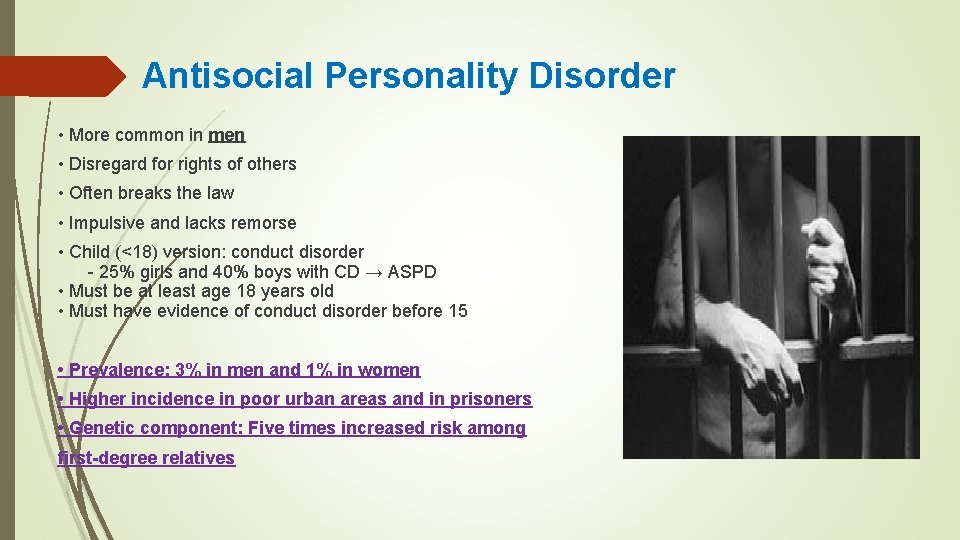 Antisocial Personality Disorder

• More common in men

• Disregard for rights of others

• Often breaks the law

• Impulsive and lacks remorse

• Child (<18) version: conduct disorder
- 25% girls and 40% boys with CD → ASPD
• Must be at least age 18 years old
• Must have evidence of conduct disorder before 15

• Prevalence: 3% in men and 1% in women

• Higher incidence in poor urban areas and in prisoners

• Genetic component: Five times increased risk among first-degree relatives